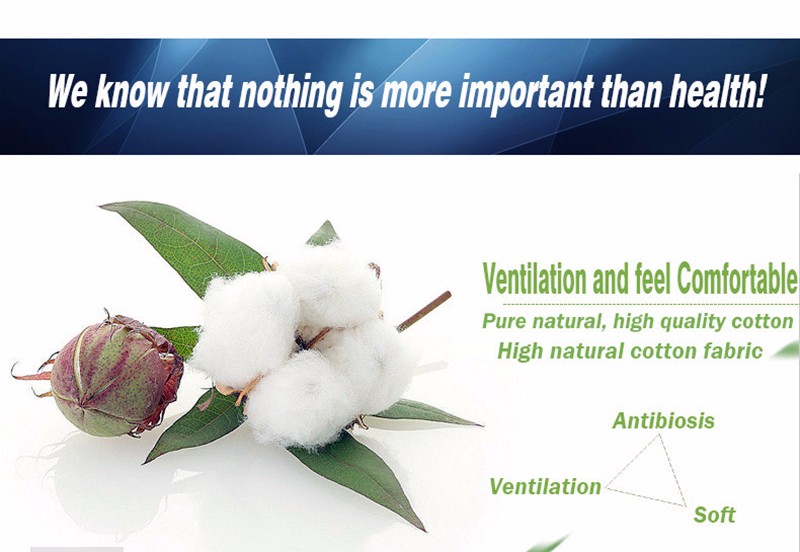 We know that nothing is more important than health!

Ventilation and feel Comfortable

Pure natural, high quality cotton
High natural cotton fabric

Antibiosis
Ventilation
Soft